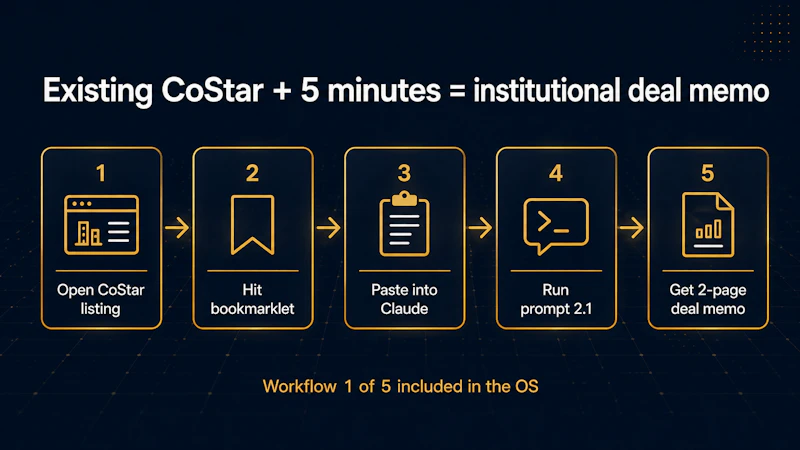 Existing CoStar + 5 minutes = institutional deal memo

1
Open CoStar listing

2
Hit bookmarklet

3
Paste into Claude

4
Run prompt 2.1

5
Get 2-page deal memo

Workflow 1 of 5 included in the OS